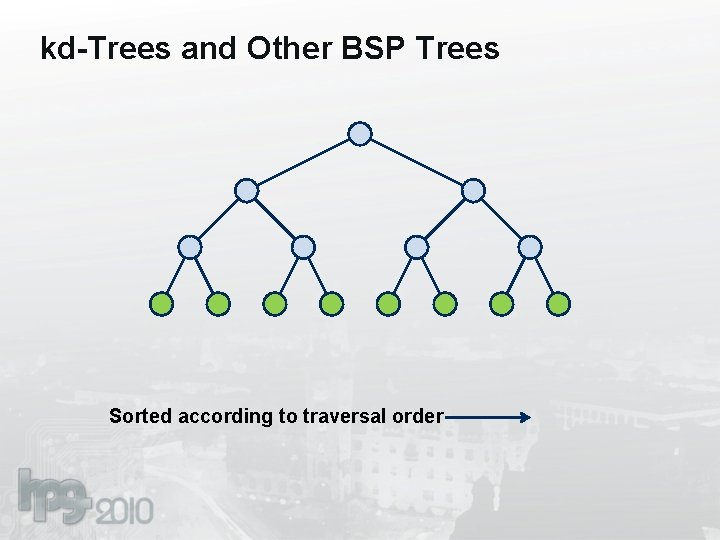 kd-Trees and Other BSP Trees

Sorted according to traversal order

hpg 2010